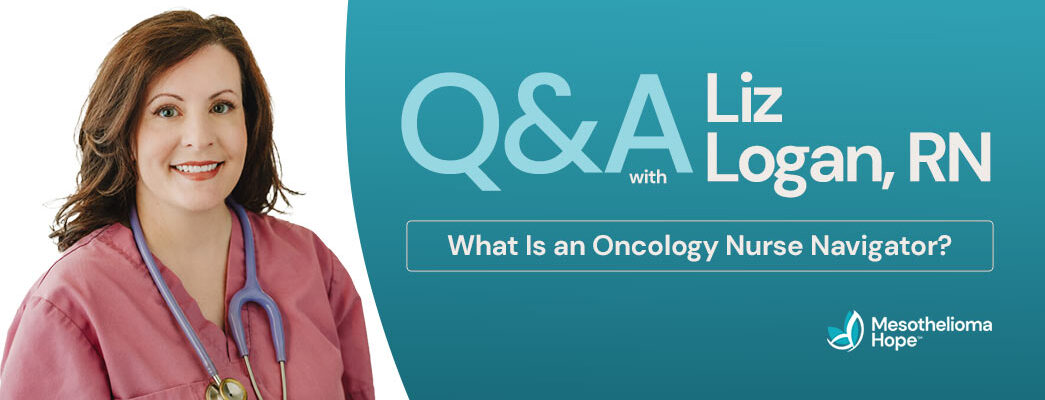 Q&A with Liz Logan, RN

What Is an Oncology Nurse Navigator?

Mesothelioma Hope™